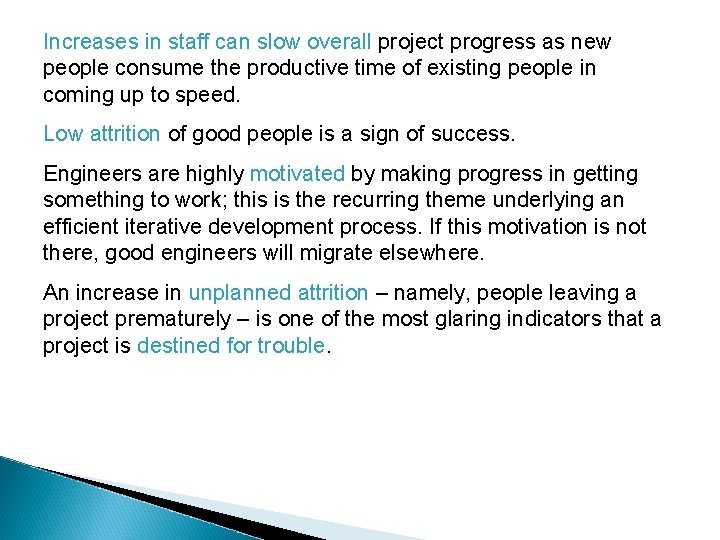 Increases in staff can slow overall project progress as new people consume the productive time of existing people in coming up to speed.

Low attrition of good people is a sign of success.

Engineers are highly motivated by making progress in getting something to work; this is the recurring theme underlying an efficient iterative development process. If this motivation is not there, good engineers will migrate elsewhere.

An increase in unplanned attrition – namely, people leaving a project prematurely – is one of the most glaring indicators that a project is destined for trouble.